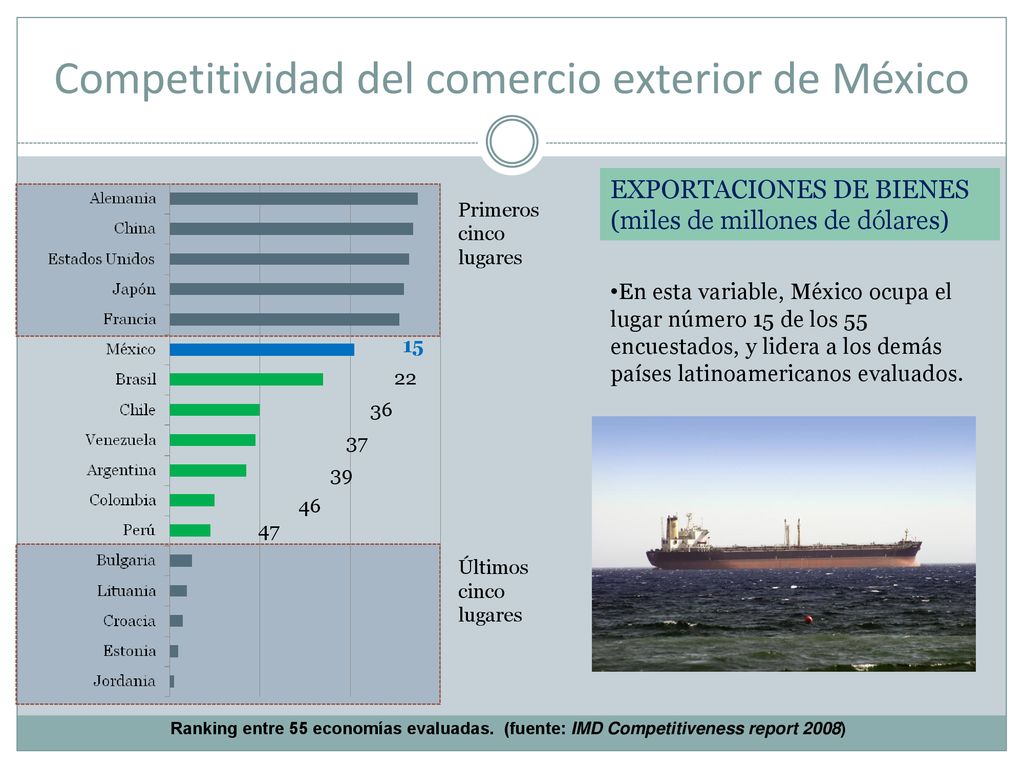 Competitividad del comercio exterior de México

Alemania
China
Estados Unidos
Japón
Francia
México
Brasil
Chile
Venezuela
Argentina
Colombia
Perú
Bulgaria
Lituania
Croacia
Estonia
Jordania

15
22
36
37
39
46
47

Primeros cinco lugares

Últimos cinco lugares

EXPORTACIONES DE BIENES (miles de millones de dólares)

•En esta variable, México ocupa el lugar número 15 de los 55 encuestados, y lidera a los demás países latinoamericanos evaluados.

Ranking entre 55 economías evaluadas. (fuente: IMD Competitiveness report 2008)